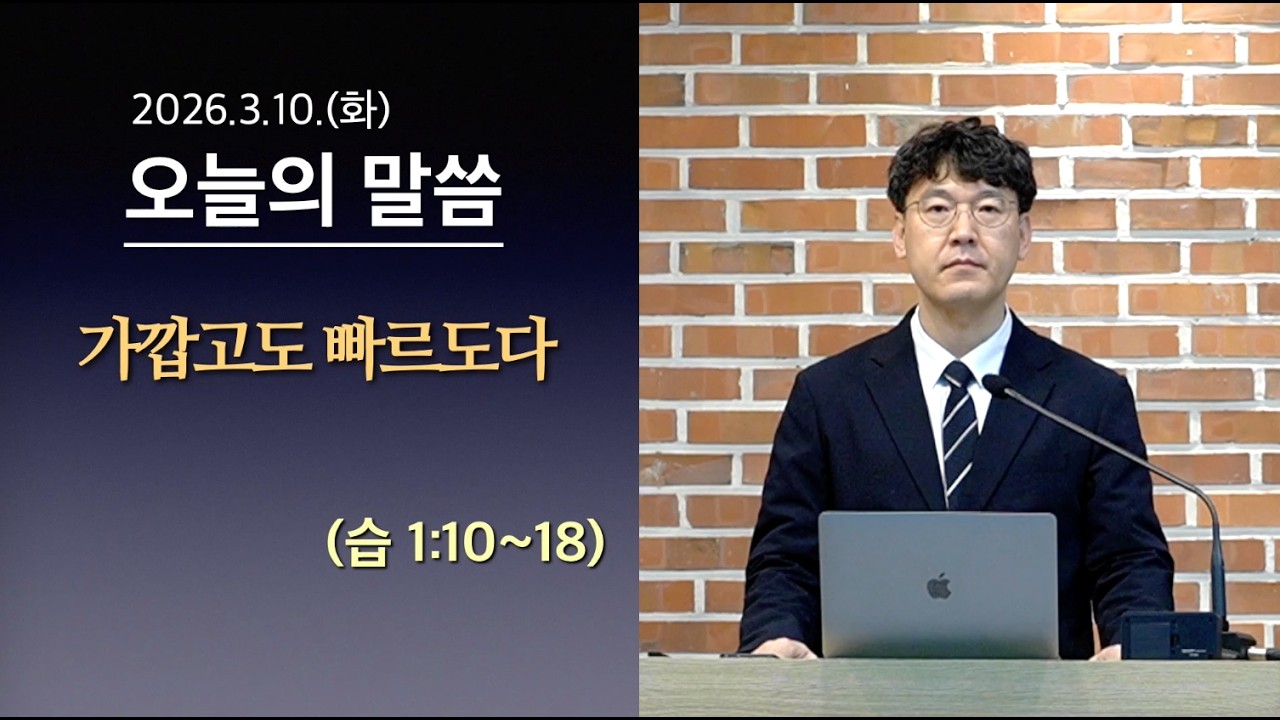 2026.3.10.(화)

오늘의 말씀

가깝고도 빠르도다

(습 1:10~18)